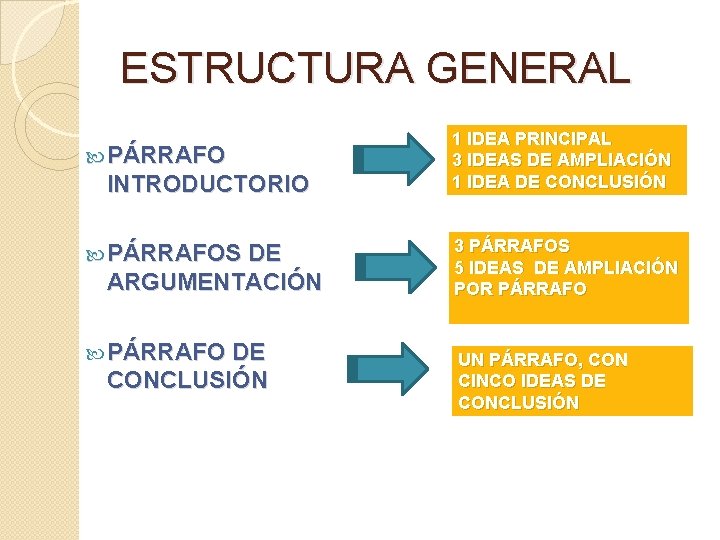 ESTRUCTURA GENERAL

PÁRRAFO INTRODUCTORIO

1 IDEA PRINCIPAL
3 IDEAS DE AMPLIACIÓN
1 IDEA DE CONCLUSIÓN

PÁRRAFOS DE ARGUMENTACIÓN

3 PÁRRAFOS
5 IDEAS DE AMPLIACIÓN POR PÁRRAFO

PÁRRAFO DE CONCLUSIÓN

UN PÁRRAFO, CON CINCO IDEAS DE CONCLUSIÓN